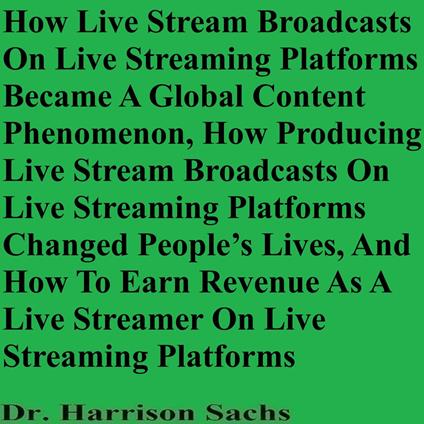 How Live Stream Broadcasts On Live Streaming Platforms Became A Global Content Phenomenon, How Producing Live Stream Broadcasts On Live Streaming Platforms Changed People's Lives, And How To Earn Revenue As A Live Streamer On Live Streaming Platforms

Dr. Harrison Sachs